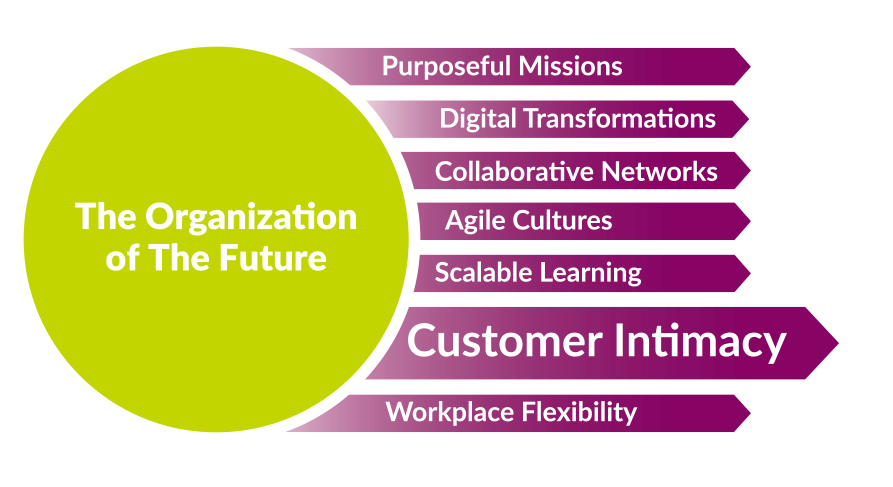 The Organization of The Future

Purposeful Missions

Digital Transformations

Collaborative Networks

Agile Cultures

Scalable Learning

Customer Intimacy

Workplace Flexibility